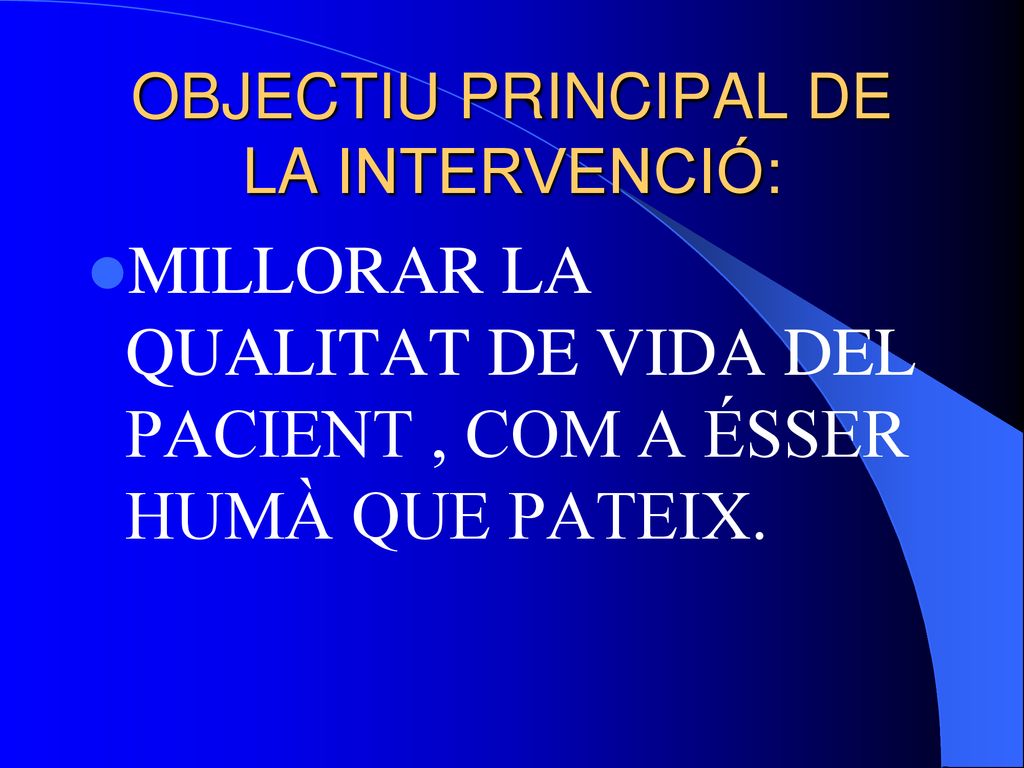 OBJECTIU PRINCIPAL DE LA INTERVENCIÓ:

MILLORAR LA QUALITAT DE VIDA DEL PACIENT , COM A ÉSSER HUMÀ QUE PATEIX.